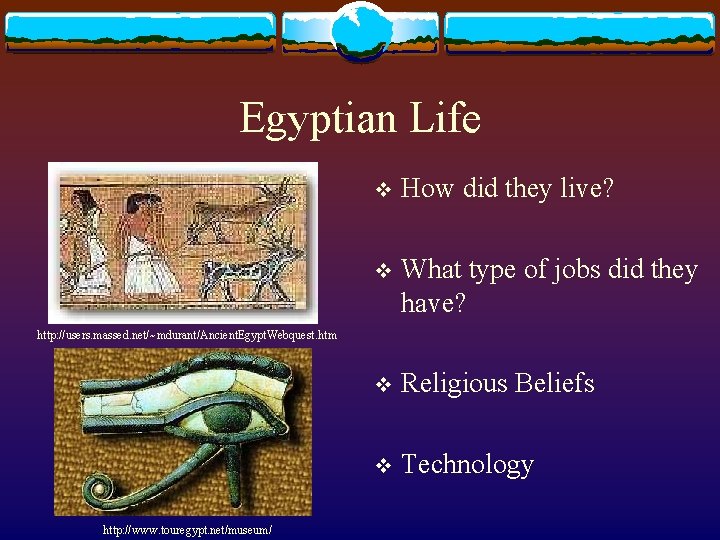 Egyptian Life

http://users.massed.net/~mdurant/AncientEgyptWebquest.htm

http://www.touregypt.net/museum/

❖ How did they live?

❖ What type of jobs did they have?

❖ Religious Beliefs

❖ Technology